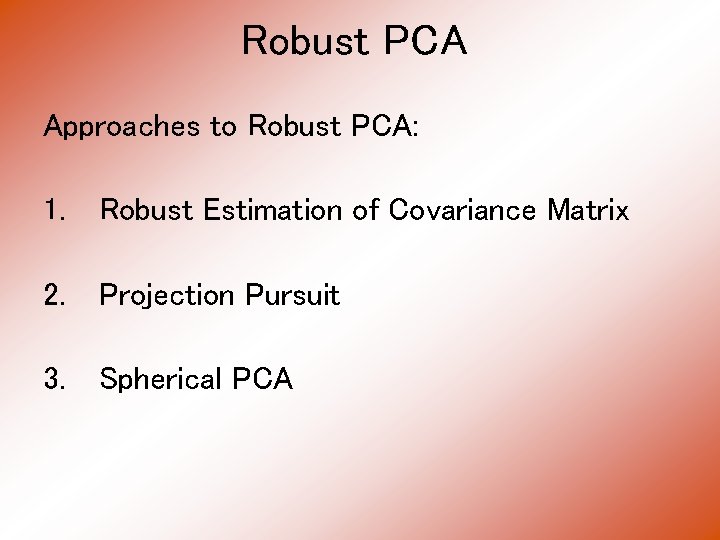 Robust PCA

Approaches to Robust PCA:

1. Robust Estimation of Covariance Matrix

2. Projection Pursuit

3. Spherical PCA